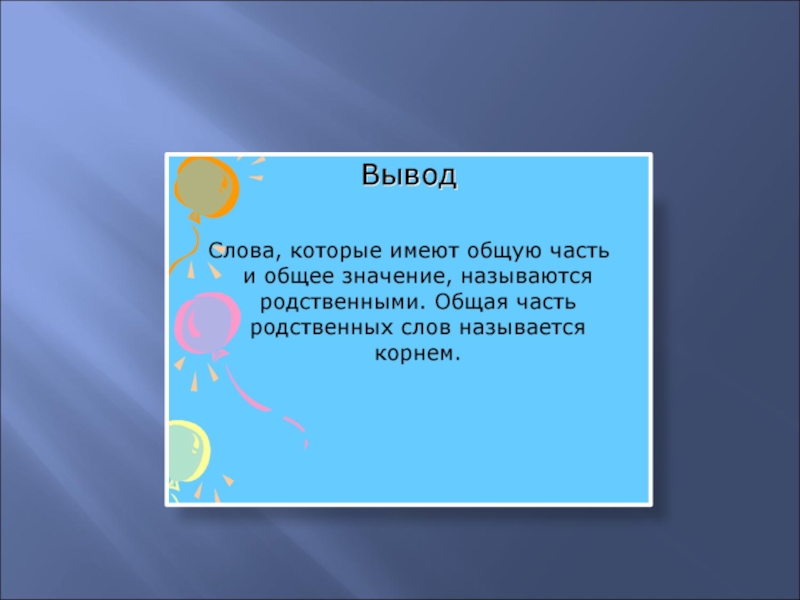 Вывод

Слова, которые имеют общую часть и общее значение, называются родственными. Общая часть родственных слов называется корнем.